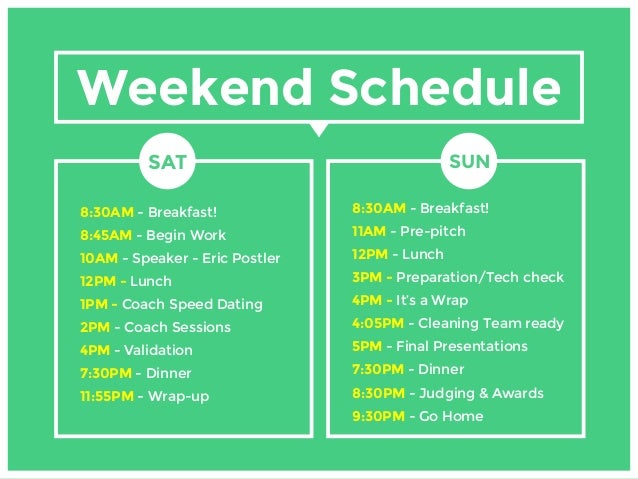 Weekend Schedule

SAT

8:30AM - Breakfast!
8:45AM - Begin Work
10AM - Speaker - Eric Postler
12PM - Lunch
1PM - Coach Speed Dating
2PM - Coach Sessions
4PM - Validation
7:30PM - Dinner
11:55PM - Wrap-up

SUN

8:30AM - Breakfast!
11AM - Pre-pitch
12PM - Lunch
3PM - Preparation/Tech check
4PM - It's a Wrap
4:05PM - Cleaning Team ready
5PM - Final Presentations
7:30PM - Dinner
8:30PM - Judging & Awards
9:30PM - Go Home